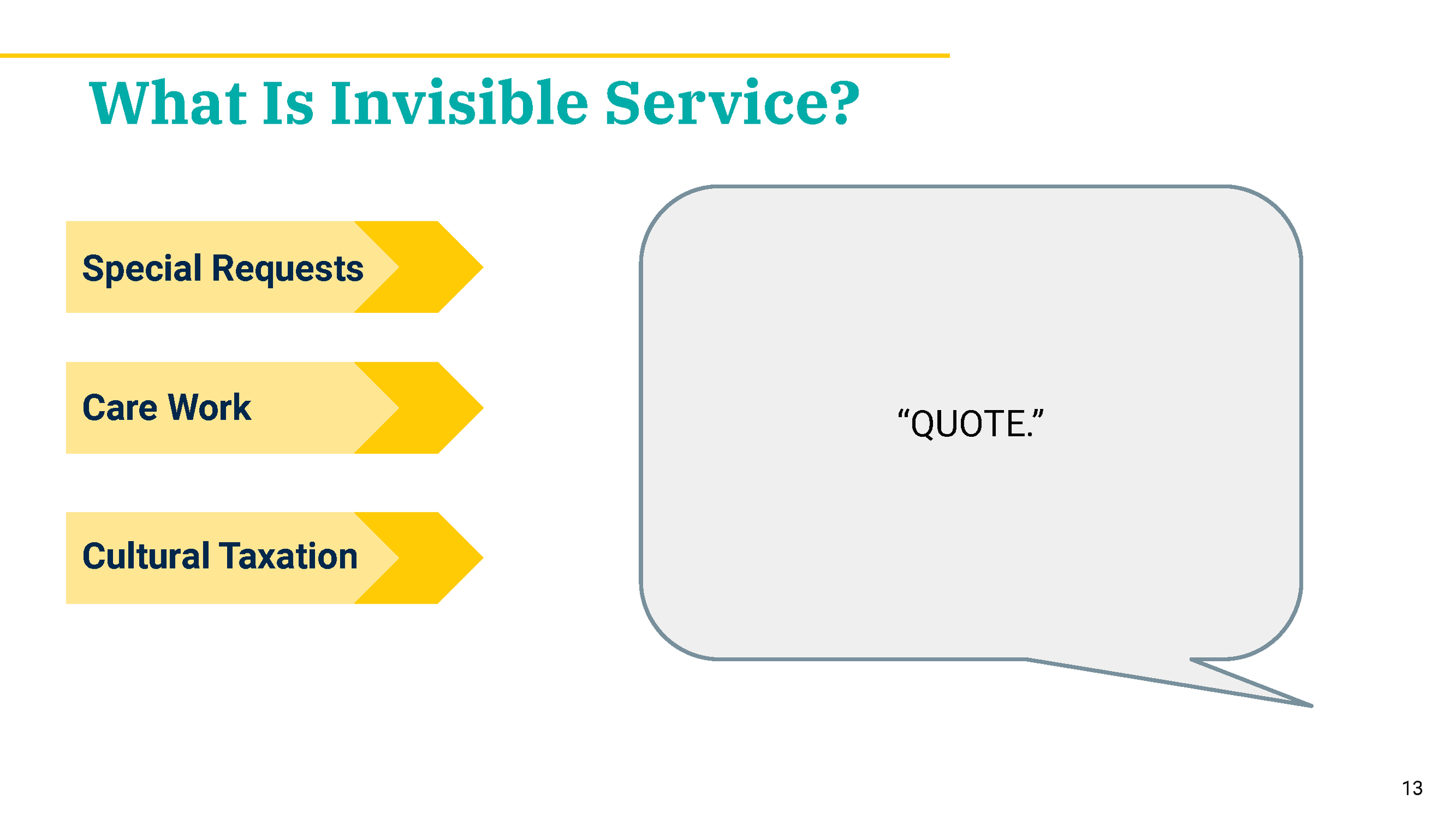 What Is Invisible Service?

Special Requests

Care Work

Cultural Taxation

“QUOTE.”

13